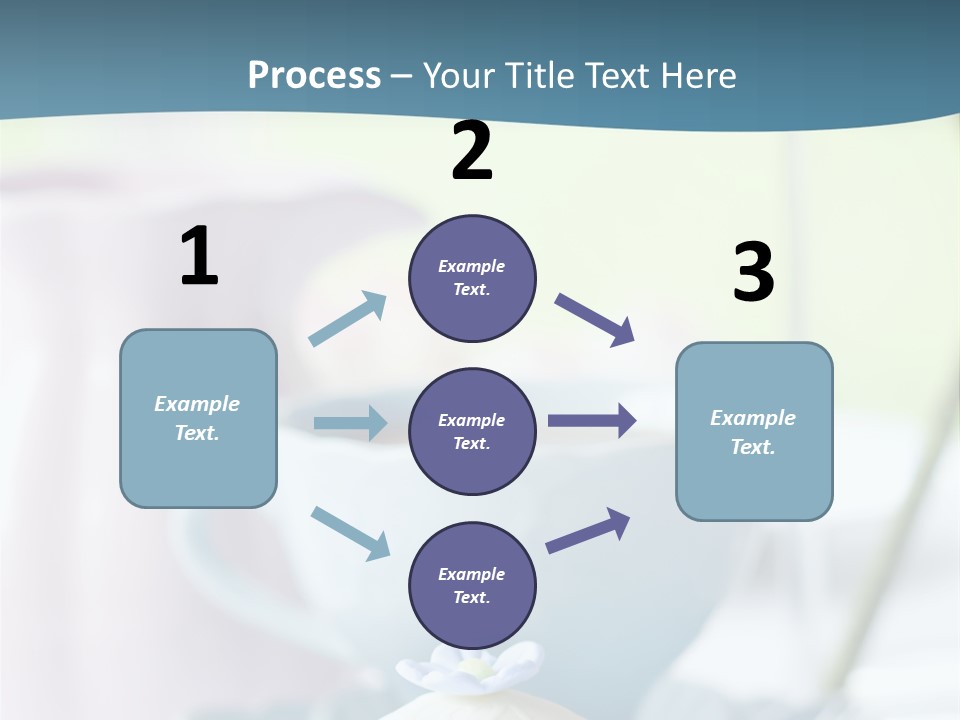 Process – Your Title Text Here

1

Example Text.

2

Example Text.

Example Text.

Example Text.

3

Example Text.